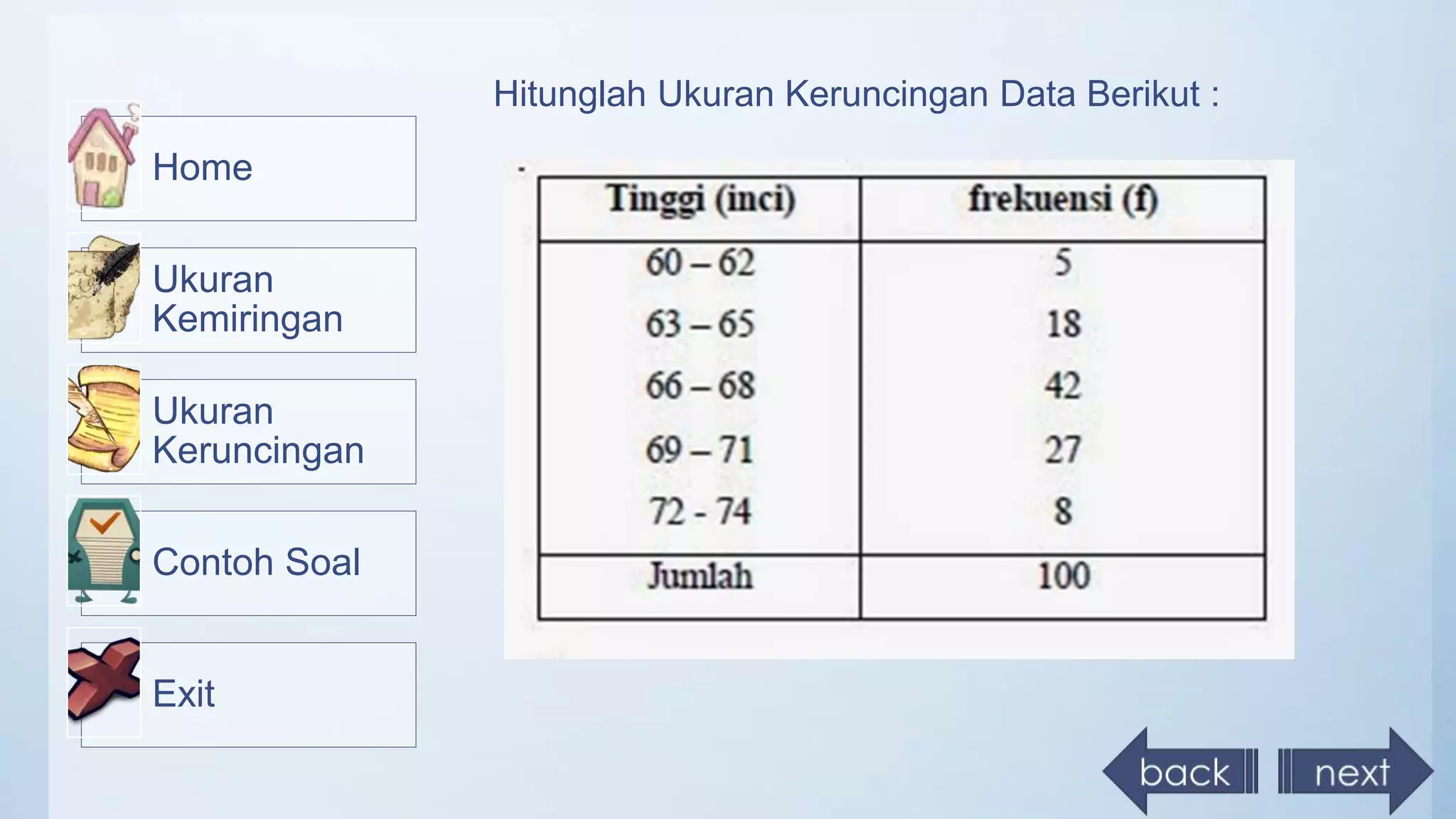 Home

Ukuran Kemiringan

Ukuran Keruncingan

Contoh Soal

Exit

Hitunglah Ukuran Keruncingan Data Berikut :

| Tinggi (inci) | frekuensi (f) |
|---|---|
| 60 – 62 | 5 |
| 63 – 65 | 18 |
| 66 – 68 | 42 |
| 69 – 71 | 27 |
| 72 - 74 | 8 |
| Jumlah | 100 |

back

next